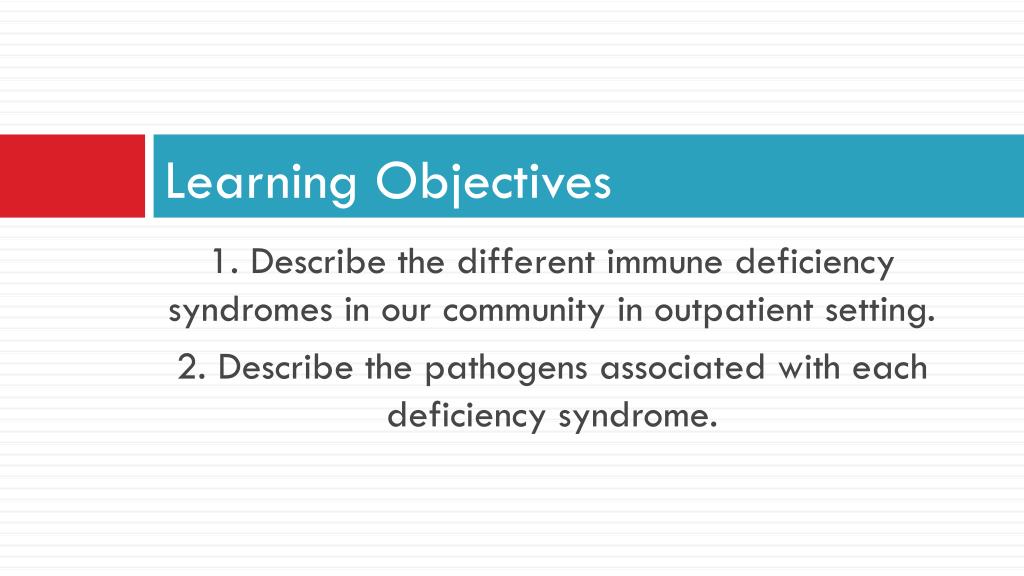 Learning Objectives

1. Describe the different immune deficiency syndromes in our community in outpatient setting.

2. Describe the pathogens associated with each deficiency syndrome.